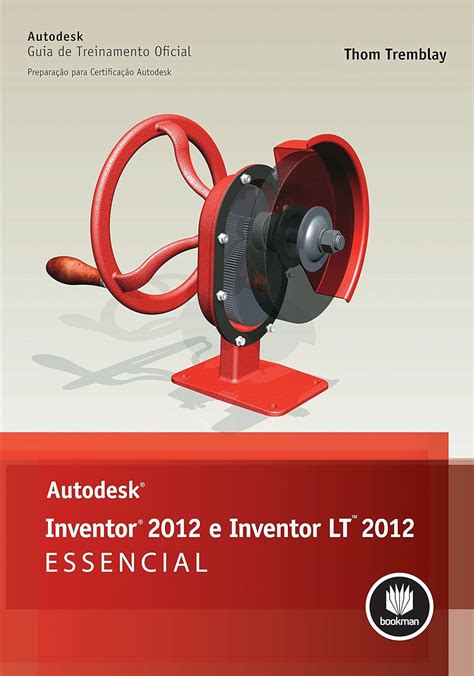 Autodesk
Guia de Treinamento Oficial
Preparação para Certificação Autodesk

Thom Tremblay

Autodesk®
Inventor® 2012 e Inventor LT™ 2012
ESSENCIAL

bookman